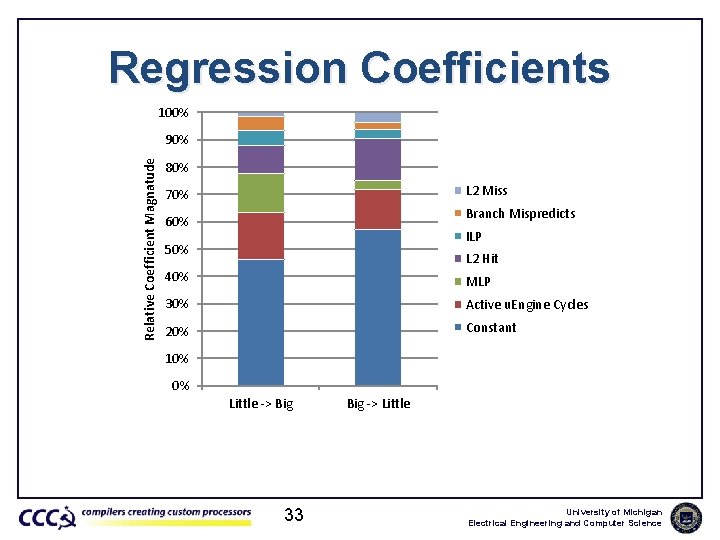 Regression Coefficients

Relative Coefficient Magnatude

100%
90%
80%
70%
60%
50%
40%
30%
20%
10%
0%

Little -> Big
Big -> Little

L2 Miss
Branch Mispredicts
ILP
L2 Hit
MLP
Active uEngine Cycles
Constant

CCC compilers creating custom processors

33

University of Michigan
Electrical Engineering and Computer Science